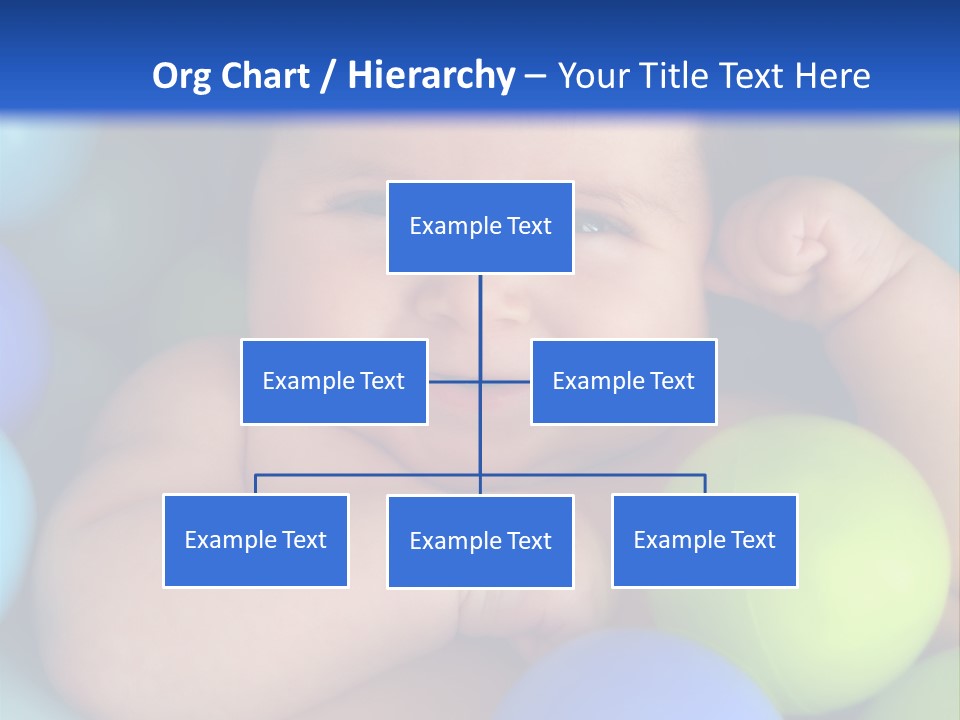 Org Chart / Hierarchy – Your Title Text Here

Example Text

Example Text

Example Text

Example Text

Example Text

Example Text